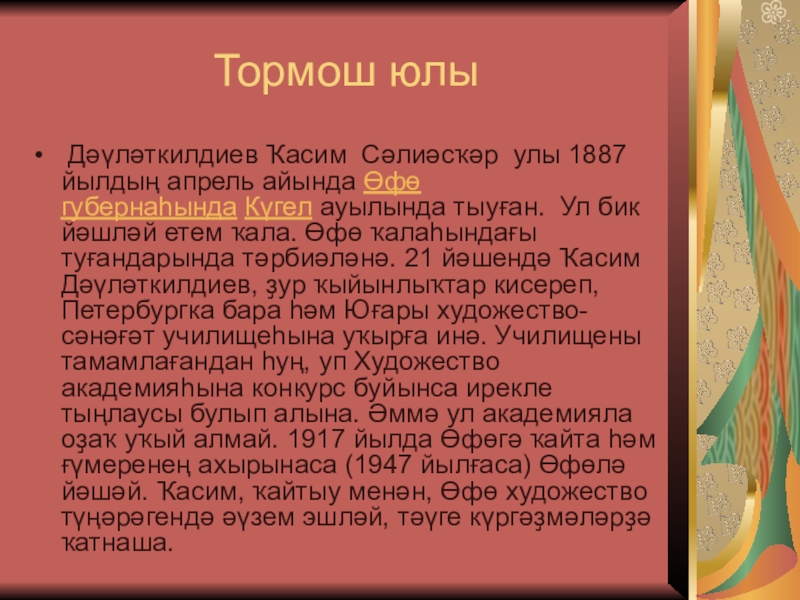 Тормош юлы

• Дәүләткилдиев Ҡасим Сәлиәсҡәр улы 1887 йылдың апрель айында Өфө губернаһында Күгел ауылында тыуған. Ул бик йәшләй етем ҡала. Өфө ҡалаһындағы туғандарында тәрбиәләнә. 21 йәшендә Ҡасим Дәүләткилдиев, ҙур ҡыйынлыҡтар кисереп, Петербургка бара һәм Юғары художество-сәнәғәт училищеһына уҡырға инә. Училищены тамамлағандан һуң, уп Художество академияһына конкурс буйынса ирекле тыңлаусы булып алына. Әммә ул академияла оҙаҡ уҡый алмай. 1917 йылда Өфөгә ҡайта һәм ғүмеренең ахырынаса (1947 йылғаса) Өфөлә йәшәй. Ҡасим, ҡайтыу менән, Өфө художество түңәрәгендә әүзем эшләй, тәүге күргәҙмәләрҙә ҡатнаша.